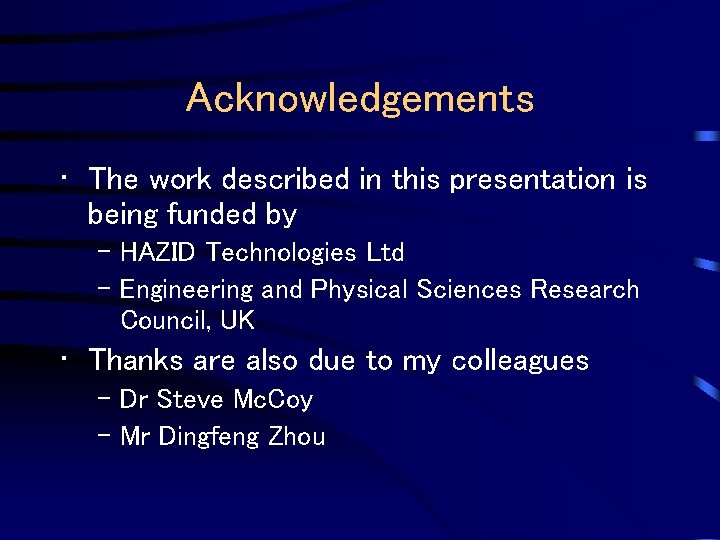 Acknowledgements

• The work described in this presentation is being funded by
– HAZID Technologies Ltd
– Engineering and Physical Sciences Research Council, UK

• Thanks are also due to my colleagues
– Dr Steve McCoy
– Mr Dingfeng Zhou